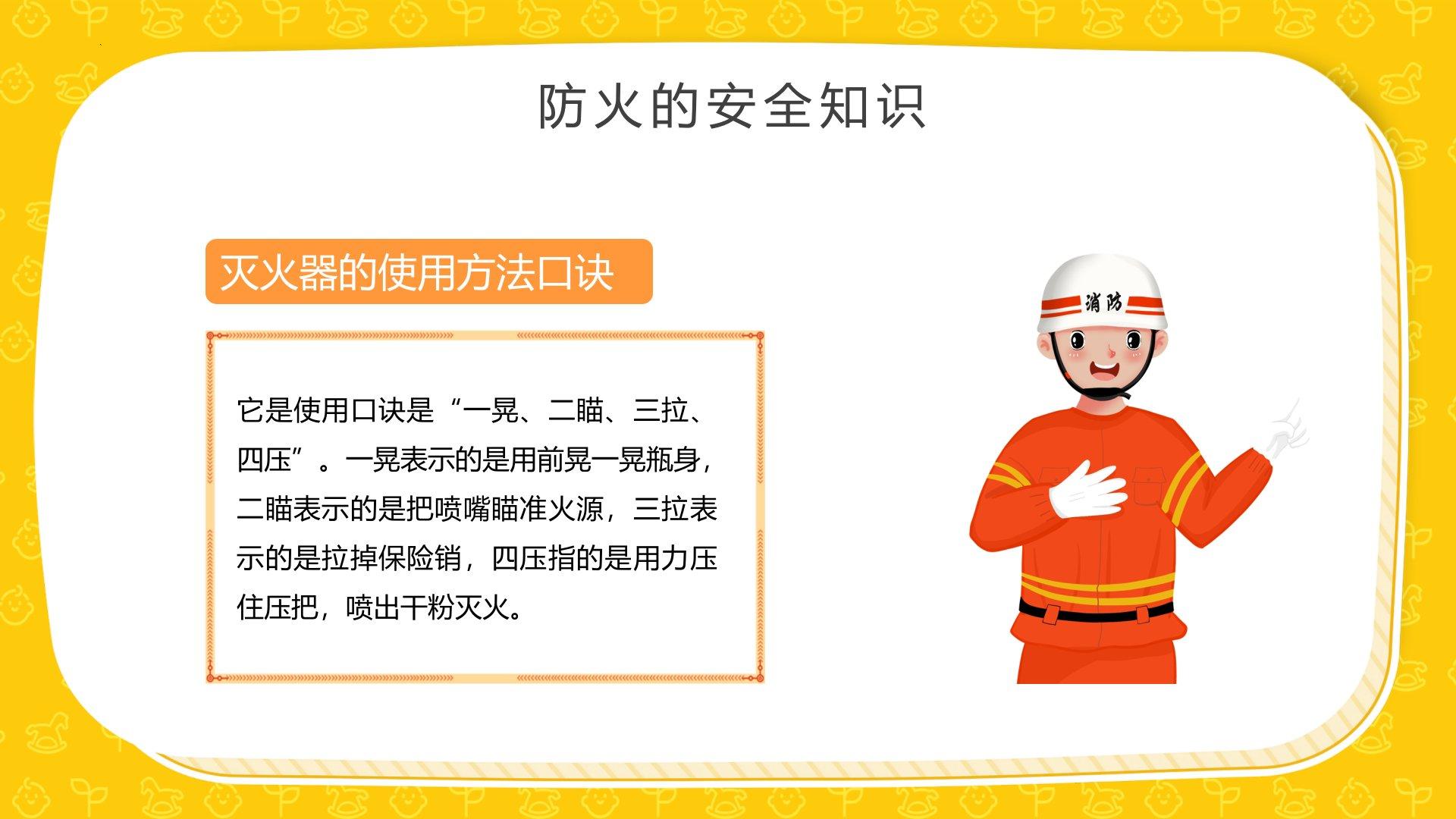 防火的安全知识

灭火器的使用方法口诀

它是使用口诀是“一晃、二瞄、三拉、四压”。一晃表示的是用前晃一晃瓶身，二瞄表示的是把喷嘴瞄准火源，三拉表示的是拉掉保险销，四压指的是用力压住压把，喷出干粉灭火。

消防